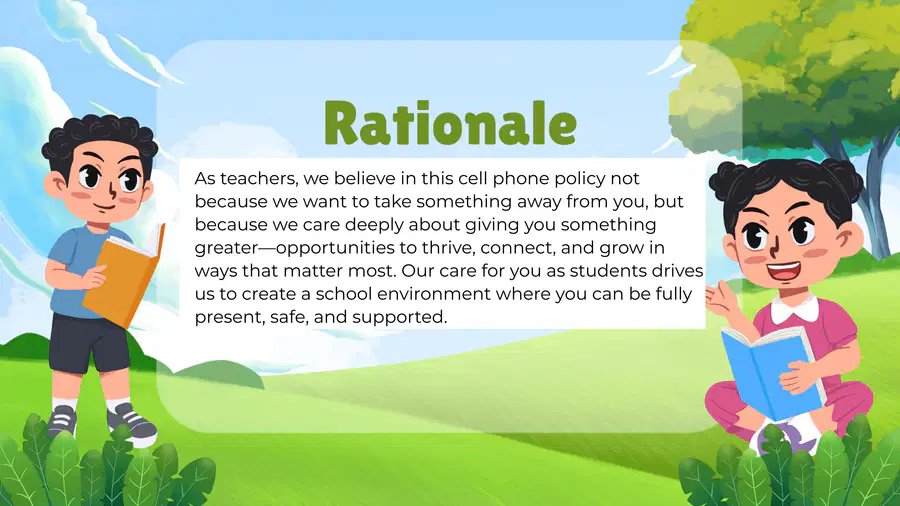 Rationale

As teachers, we believe in this cell phone policy not because we want to take something away from you, but because we care deeply about giving you something greater—opportunities to thrive, connect, and grow in ways that matter most. Our care for you as students drives us to create a school environment where you can be fully present, safe, and supported.